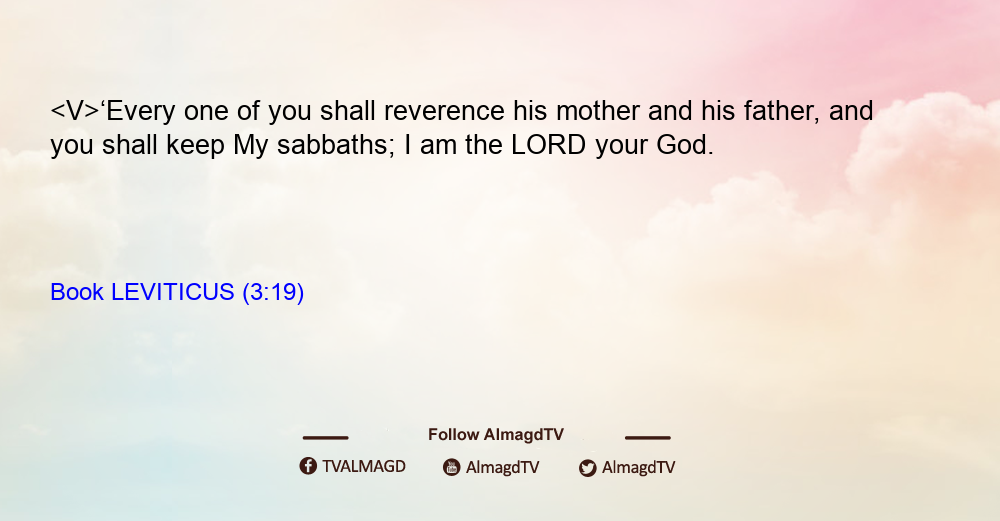 <V>‘Every one of you shall reverence his mother and his father, and you shall keep My sabbaths; I am the LORD your God.

Book LEVITICUS (3:19)

Follow AlmagdTV

TVALMAGD AlmagdTV AlmagdTV